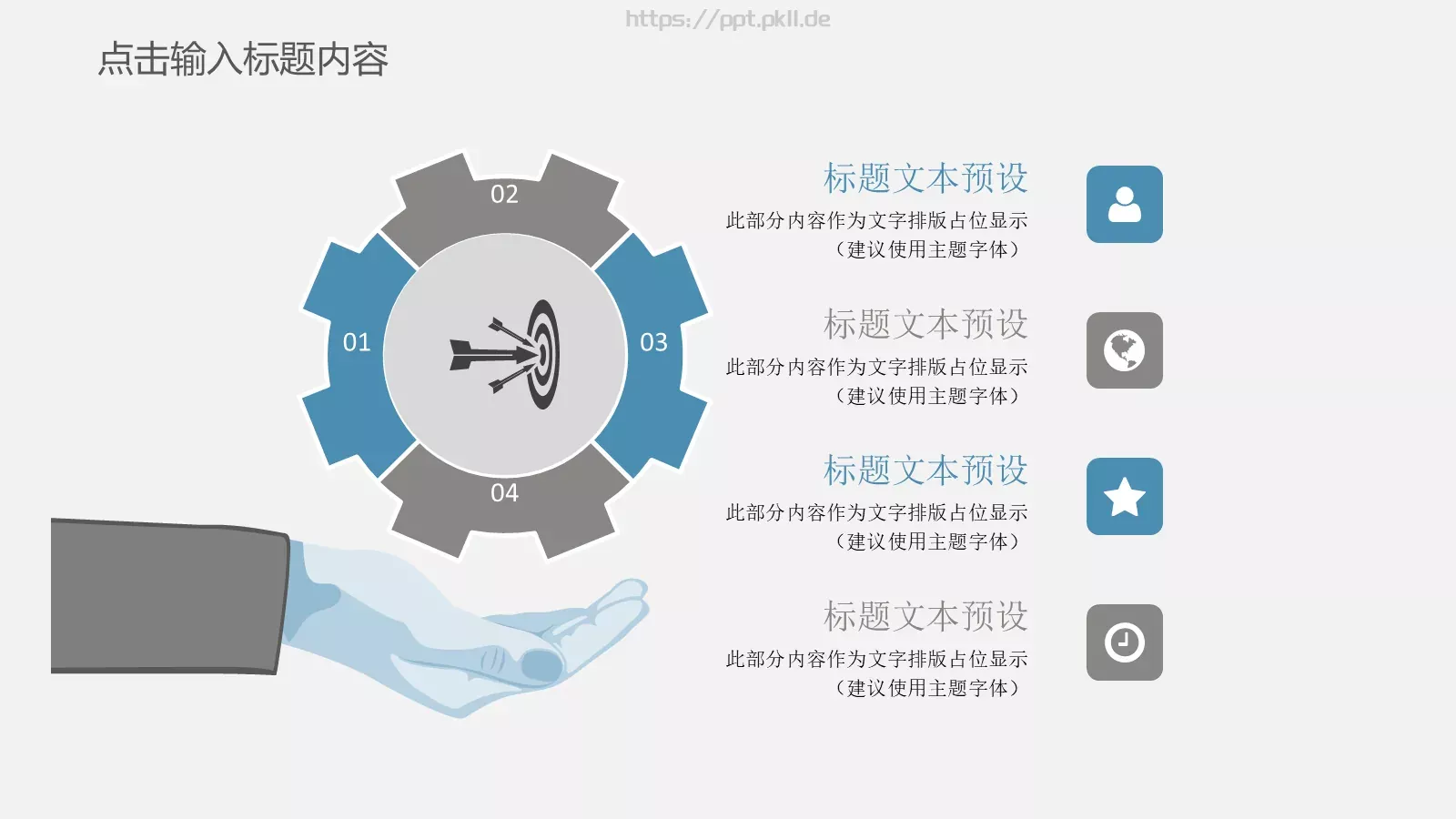 https://ppt.pkll.de

点击输入标题内容

02

01

03

04

标题文本预设

此部分内容作为文字排版占位显示（建议使用主题字体）

标题文本预设

此部分内容作为文字排版占位显示（建议使用主题字体）

标题文本预设

此部分内容作为文字排版占位显示（建议使用主题字体）

标题文本预设

此部分内容作为文字排版占位显示（建议使用主题字体）